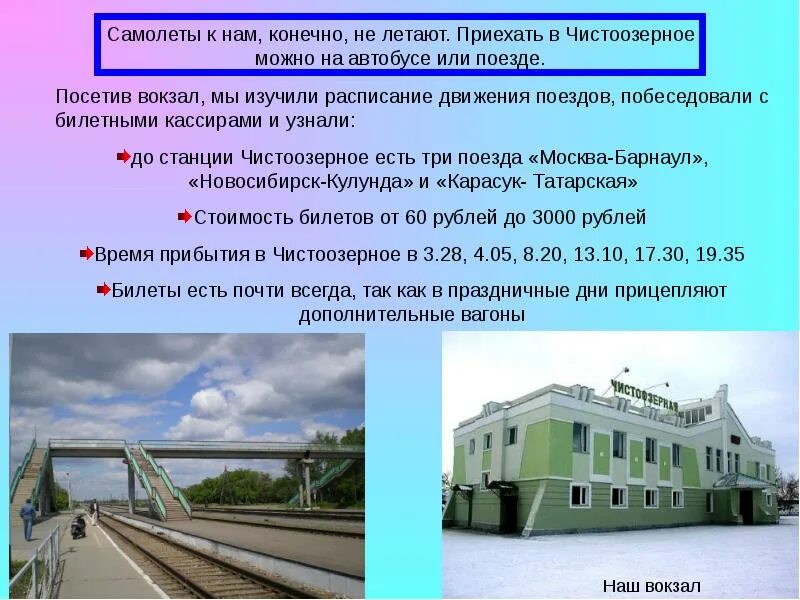 Самолеты к нам, конечно, не летают. Приехать в Чистоозерное можно на автобусе или поезде.

Посетив вокзал, мы изучили расписание движения поездов, побеседовали с билетными кассирами и узнали:

до станции Чистоозерное есть три поезда «Москва-Барнаул», «Новосибирск-Кулунда» и «Карасук- Татарская»

Стоимость билетов от 60 рублей до 3000 рублей

Время прибытия в Чистоозерное в 3.28, 4.05, 8.20, 13.10, 17.30, 19.35

Билеты есть почти всегда, так как в праздничные дни прицепляют дополнительные вагоны

ЧИСТООЗЕРНАЯ

Наш вокзал